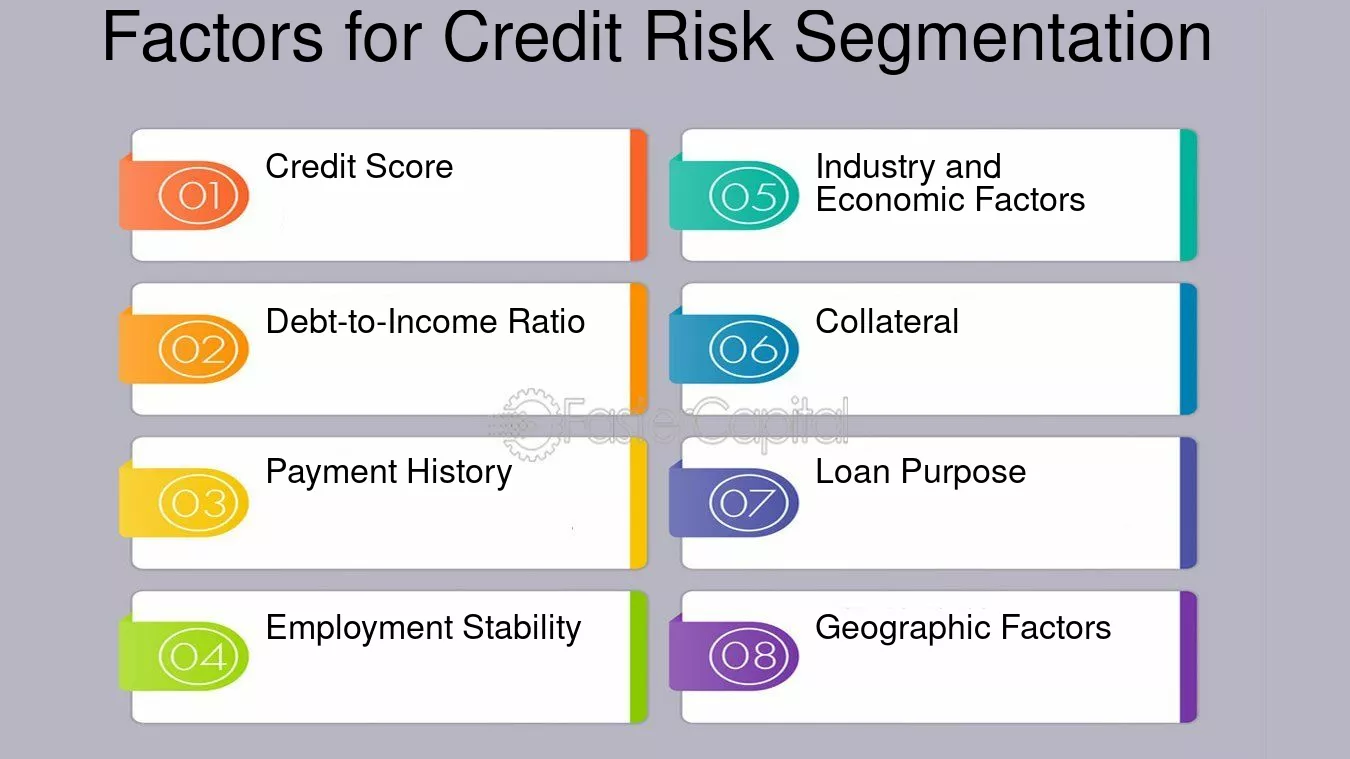 Factors for Credit Risk Segmentation

01 Credit Score

02 Debt-to-Income Ratio

03 Payment History

04 Employment Stability

05 Industry and Economic Factors

06 Collateral

07 Loan Purpose

08 Geographic Factors

FasterCapital